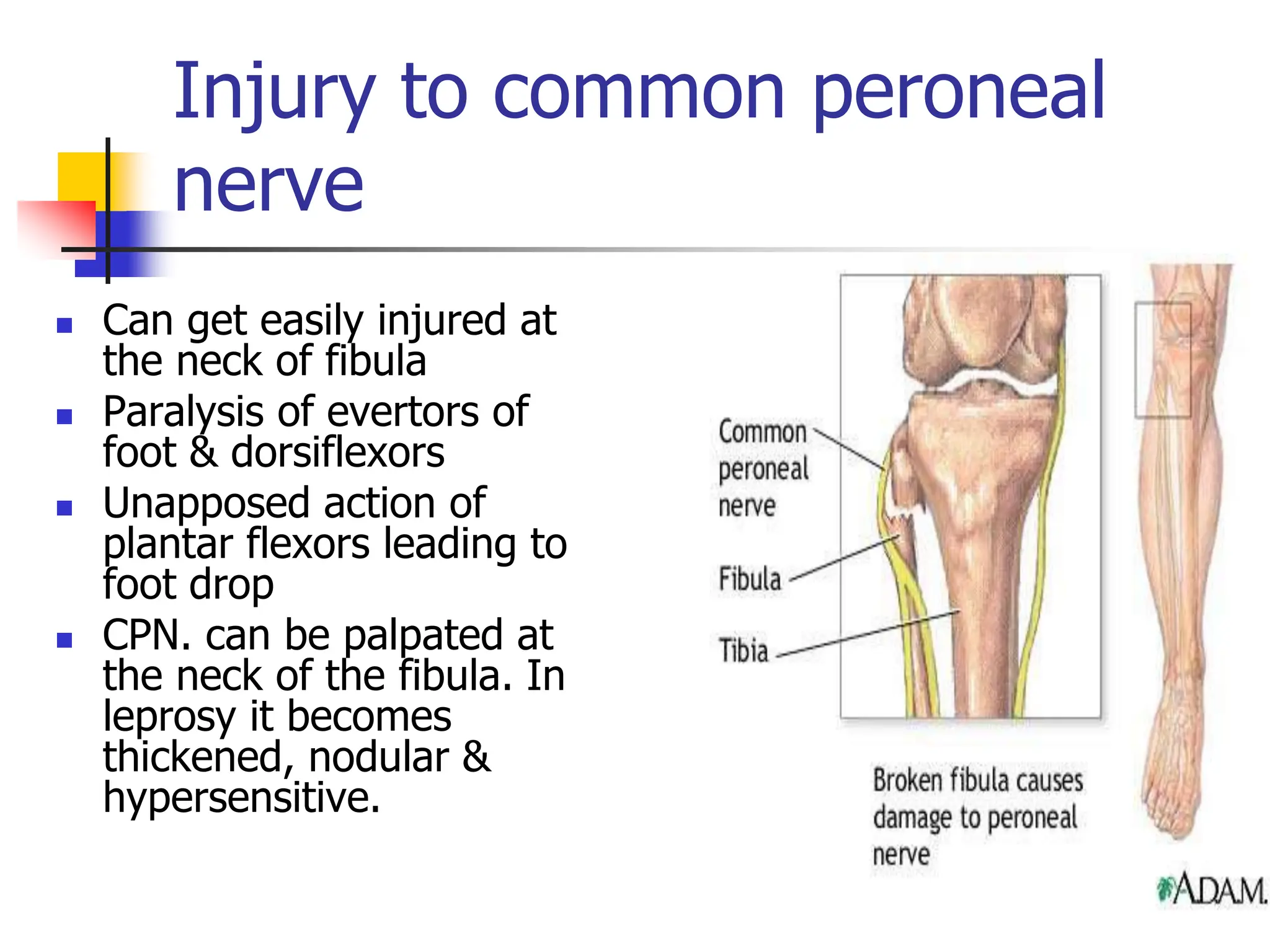 Injury to common peroneal nerve

- Can get easily injured at the neck of fibula
- Paralysis of evertors of foot & dorsiflexors
- Unapposed action of plantar flexors leading to foot drop
- CPN. can be palpated at the neck of the fibula. In leprosy it becomes thickened, nodular & hypersensitive.

Common peroneal nerve

Fibula

Tibia

Broken fibula causes damage to peroneal nerve

ADAM.